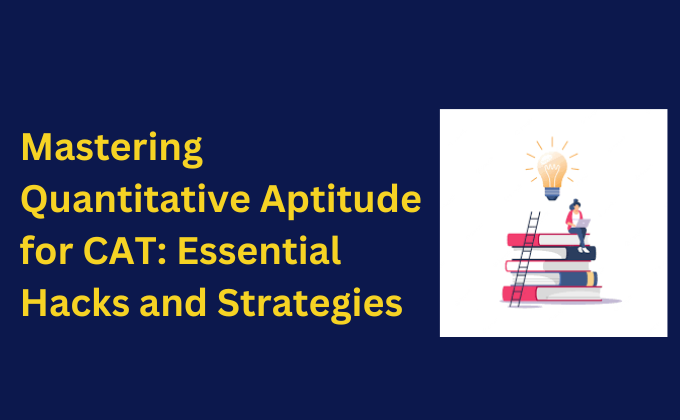 Mastering Quantitative Aptitude for CAT: Essential Hacks and Strategies